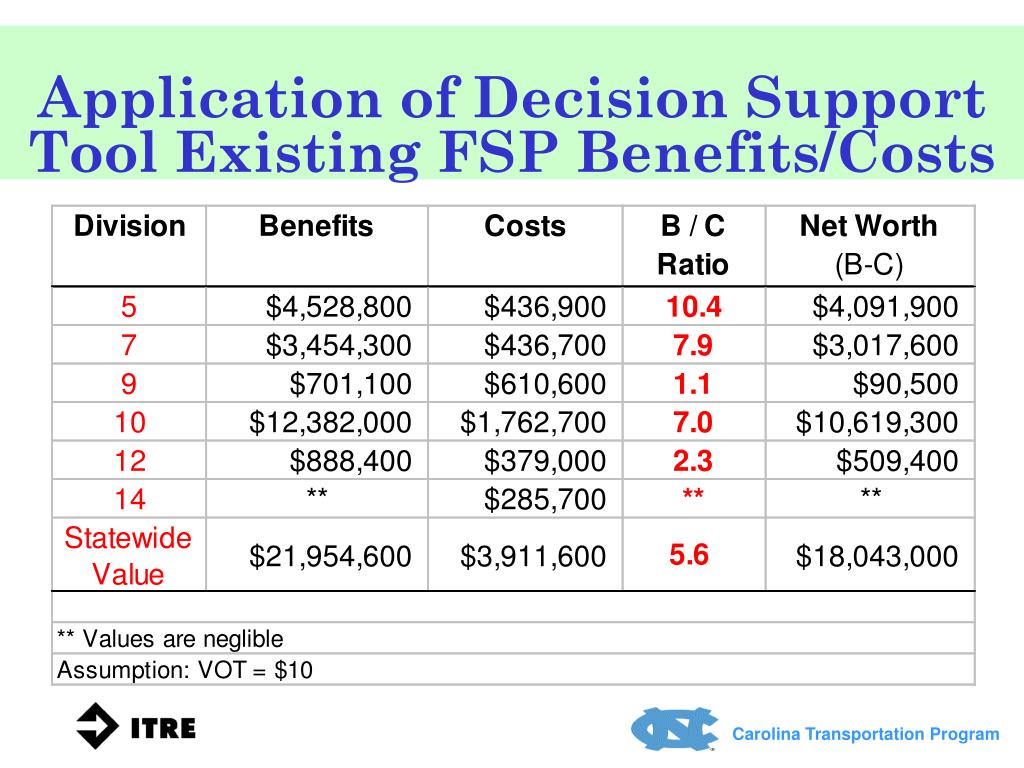 Application of Decision Support Tool Existing FSP Benefits/Costs

| Division | Benefits | Costs | B / C Ratio | Net Worth (B-C) |
|---|---|---|---|---|
| 5 | \$4,528,800 | \$436,900 | 10.4 | \$4,091,900 |
| 7 | \$3,454,300 | \$436,700 | 7.9 | \$3,017,600 |
| 9 | \$701,100 | \$610,600 | 1.1 | \$90,500 |
| 10 | \$12,382,000 | \$1,762,700 | 7.0 | \$10,619,300 |
| 12 | \$888,400 | \$379,000 | 2.3 | \$509,400 |
| 14 | ** | \$285,700 | ** | ** |
| Statewide Value | \$21,954,600 | \$3,911,600 | 5.6 | \$18,043,000 |

** Values are neglible
Assumption: VOT = \$10

ITRE

NC

Carolina Transportation Program